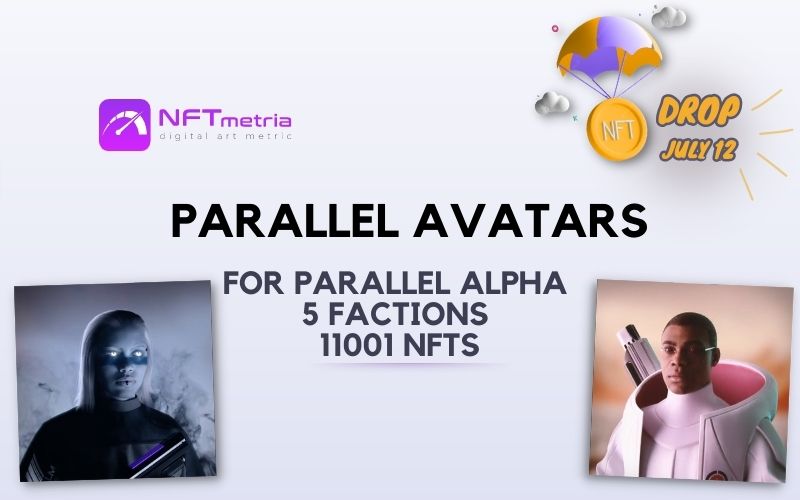 NFTmetria
digital art metric

NFT
DROP
JULY 12

PARALLEL AVATARS

FOR PARALLEL ALPHA
5 FACTIONS
11001 NFTS